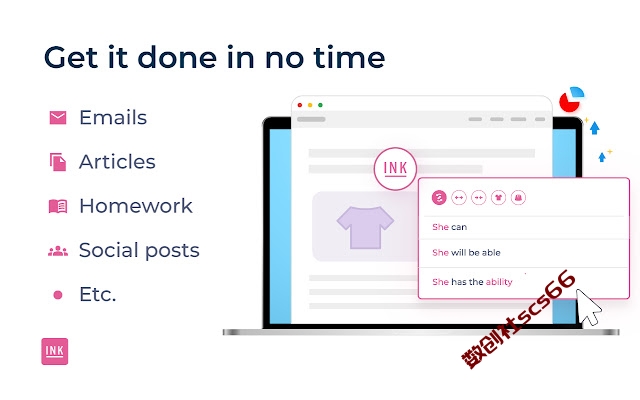 Get it done in no time

Emails

Articles

Homework

Social posts

Etc.

INK

INK

She can

She will be able

She has the ability

数创社scs66